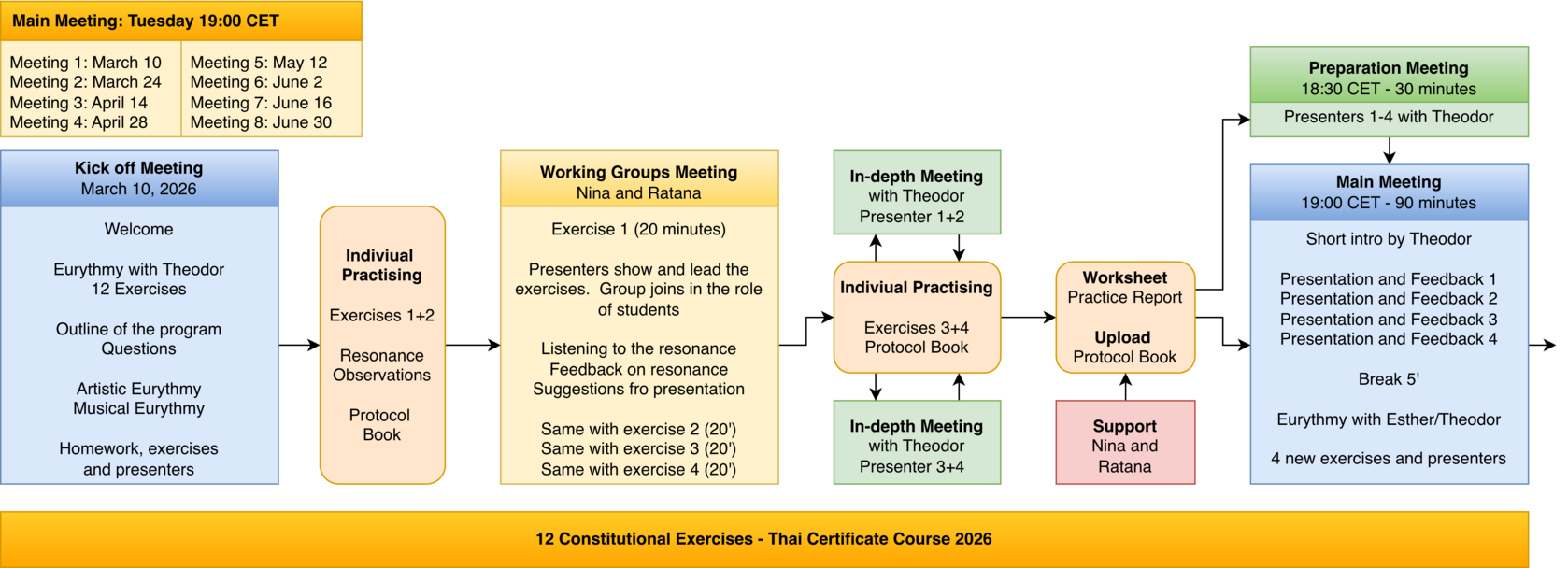 Main Meeting: Tuesday 19:00 CET

Meeting 1: March 10
Meeting 2: March 24
Meeting 3: April 14
Meeting 4: April 28

Meeting 5: May 12
Meeting 6: June 2
Meeting 7: June 16
Meeting 8: June 30

Kick off Meeting
March 10, 2026

Welcome

Eurythmy with Theodor
12 Exercises

Outline of the program
Questions

Artistic Eurythmy
Musical Eurythmy

Homework, exercises and presenters

Indiviual Practising

Exercises 1+2

Resonance Observations

Protocol Book

Working Groups Meeting
Nina and Ratana

Exercise 1 (20 minutes)

Presenters show and lead the exercises. Group joins in the role of students

Listening to the resonance
Feedback on resonance
Suggestions fro presentation

Same with exercise 2 (20')
Same with exercise 3 (20')
Same with exercise 4 (20')

In-depth Meeting
with Theodor
Presenter 1+2

Indiviual Practising

Exercises 3+4
Protocol Book

In-depth Meeting
with Theodor
Presenter 3+4

Worksheet
Practice Report

Upload
Protocol Book

Support
Nina and Ratana

Preparation Meeting
18:30 CET - 30 minutes

Presenters 1-4 with Theodor

Main Meeting
19:00 CET - 90 minutes

Short intro by Theodor

Presentation and Feedback 1
Presentation and Feedback 2
Presentation and Feedback 3
Presentation and Feedback 4

Break 5'

Eurythmy with Esther/Theodor

4 new exercises and presenters

12 Constitutional Exercises - Thai Certificate Course 2026